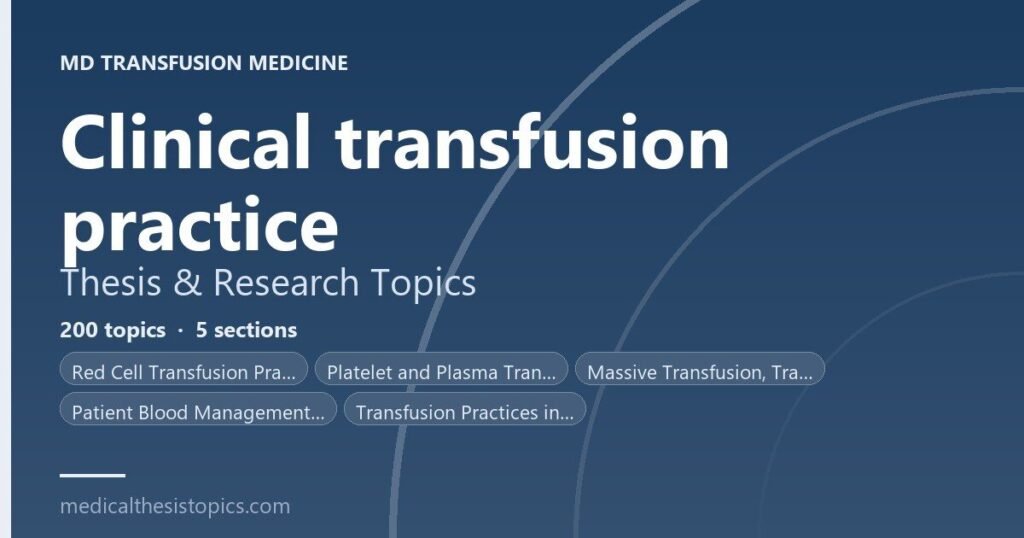 MD TRANSFUSION MEDICINE

Clinical transfusion practice

Thesis & Research Topics

200 topics · 5 sections

Red Cell Transfusion Pra...

Platelet and Plasma Tran...

Massive Transfusion, Tra...

Patient Blood Management...

Transfusion Practices in...

medicalthesistopics.com